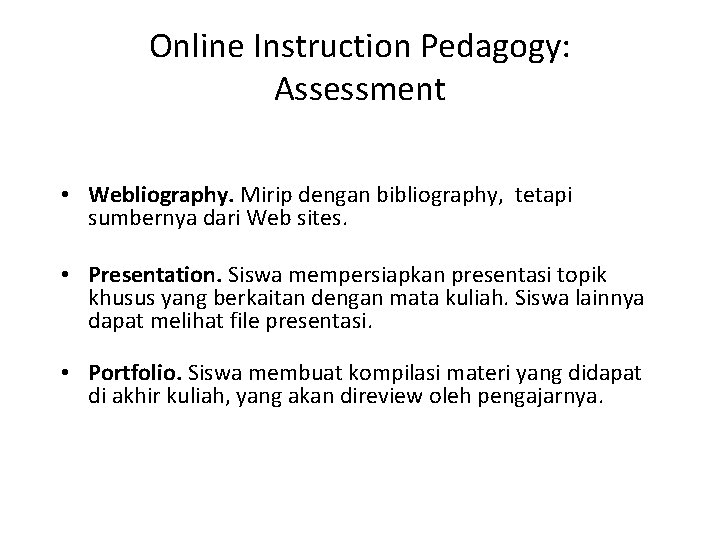 Online Instruction Pedagogy: Assessment

• Webliography. Mirip dengan bibliography, tetapi sumbernya dari Web sites.

• Presentation. Siswa mempersiapkan presentasi topik khusus yang berkaitan dengan mata kuliah. Siswa lainnya dapat melihat file presentasi.

• Portfolio. Siswa membuat kompilasi materi yang didapat di akhir kuliah, yang akan direview oleh pengajarnya.